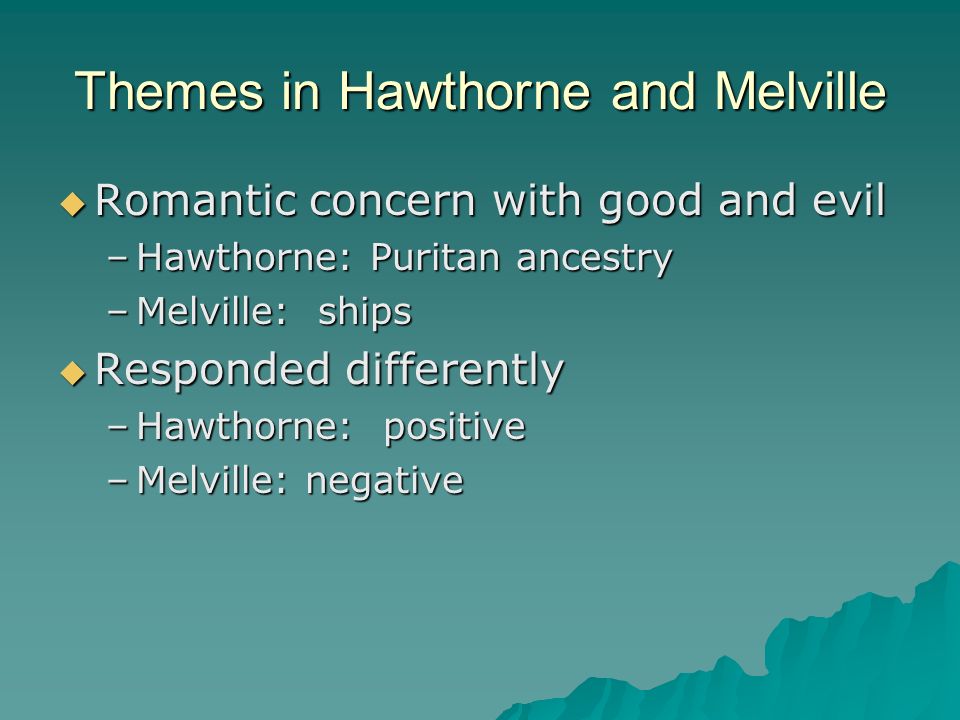 Themes in Hawthorne and Melville

◆ Romantic concern with good and evil
– Hawthorne: Puritan ancestry
– Melville: ships

◆ Responded differently
– Hawthorne: positive
– Melville: negative